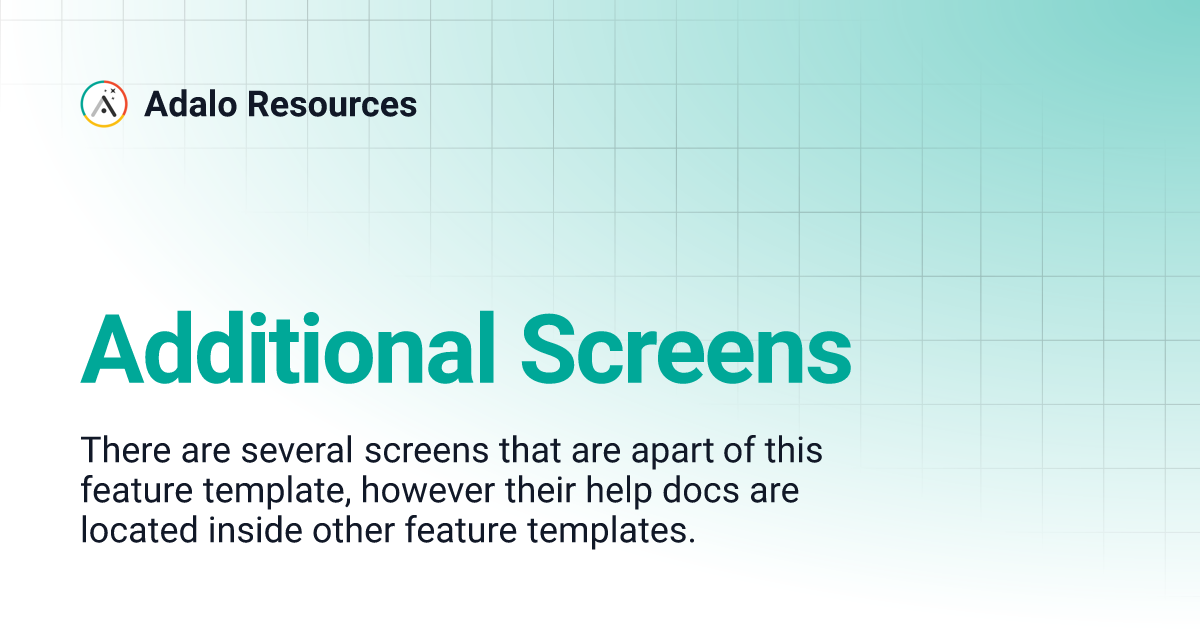 Adalo Resources

Additional Screens

There are several screens that are apart of this feature template, however their help docs are located inside other feature templates.